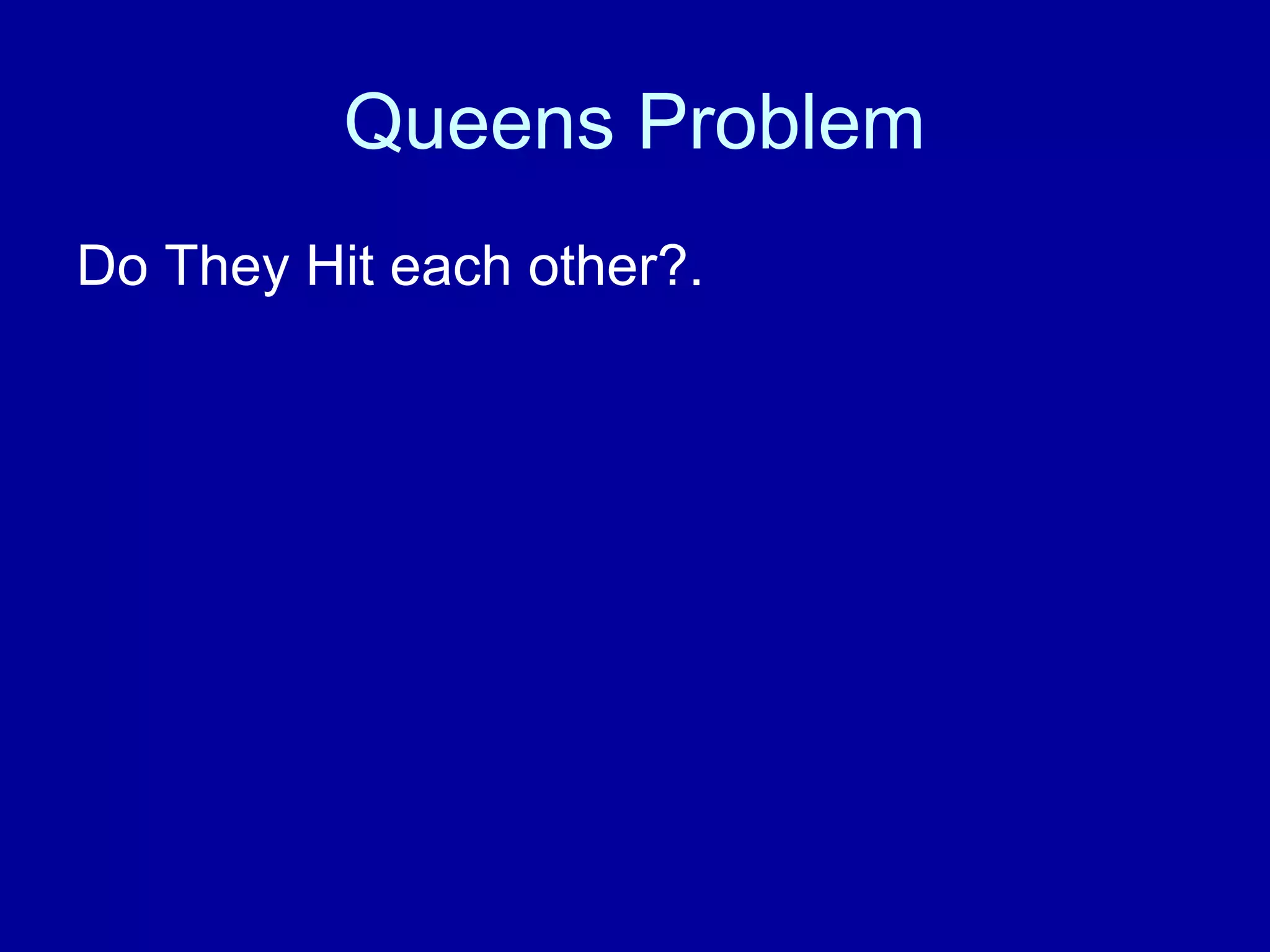 Queens Problem

Do They Hit each other?.